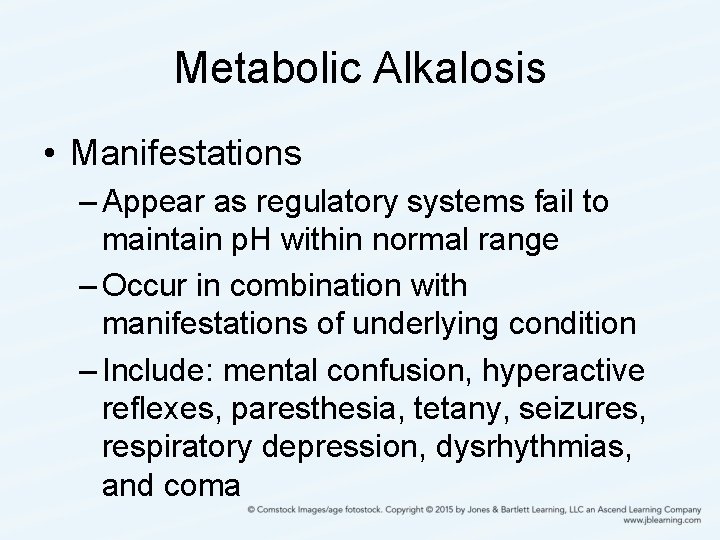 Metabolic Alkalosis

• Manifestations

– Appear as regulatory systems fail to maintain pH within normal range

– Occur in combination with manifestations of underlying condition

– Include: mental confusion, hyperactive reflexes, paresthesia, tetany, seizures, respiratory depression, dysrhythmias, and coma

© Comstock Images/age fotostock. Copyright © 2015 by Jones & Bartlett Learning, LLC an Ascend Learning Company
www.jblearning.com